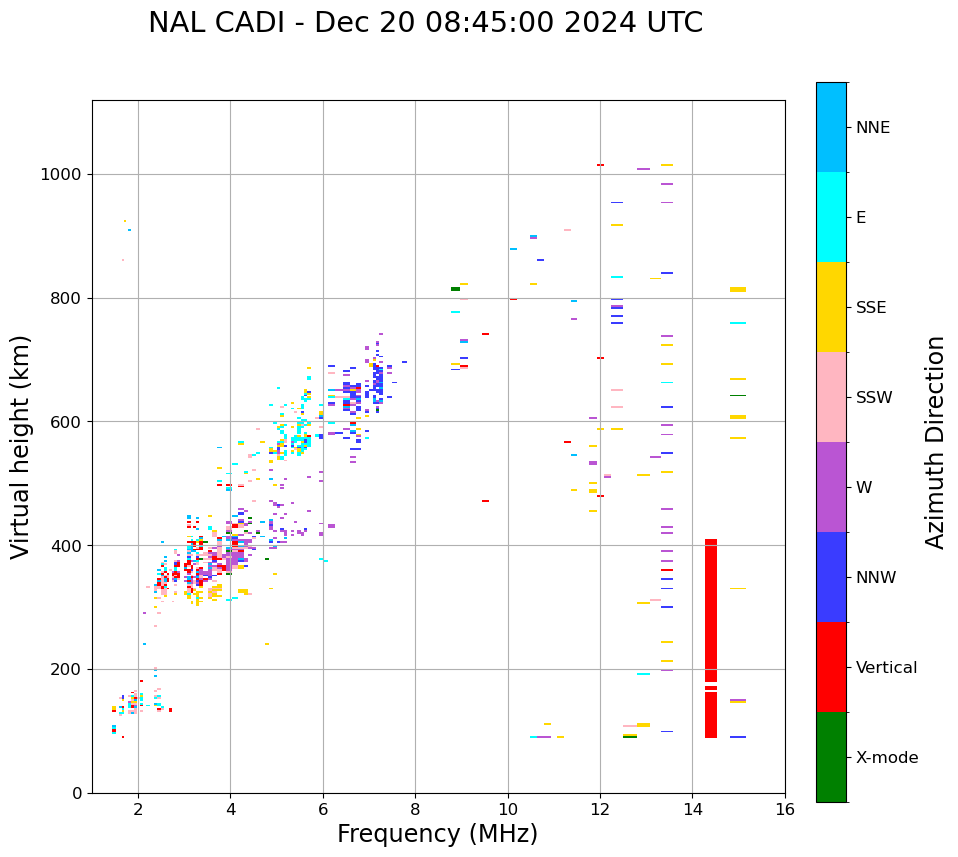 NAL CADI - Dec 20 08:45:00 2024 UTC

Virtual height (km)

1000
800
600
400
200
0

2
4
6
8
10
12
14
16

Frequency (MHz)

NNE
E
SSE
SSW
W
NNW
Vertical
X-mode

Azimuth Direction